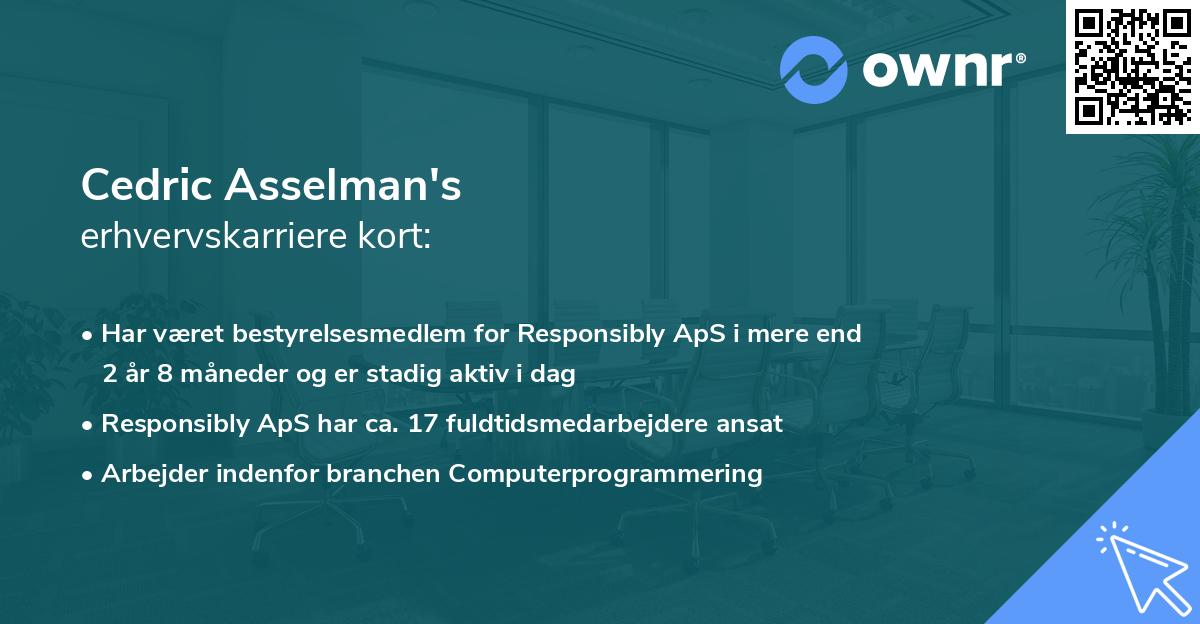 ownr®

Cedric Asselman's
erhvervskarriere kort:

• Har været bestyrelsesmedlem for Responsibly ApS i mere end 2 år 8 måneder og er stadig aktiv i dag

• Responsibly ApS har ca. 17 fuldtidsmedarbejdere ansat

• Arbejder indenfor branchen Computerprogrammering